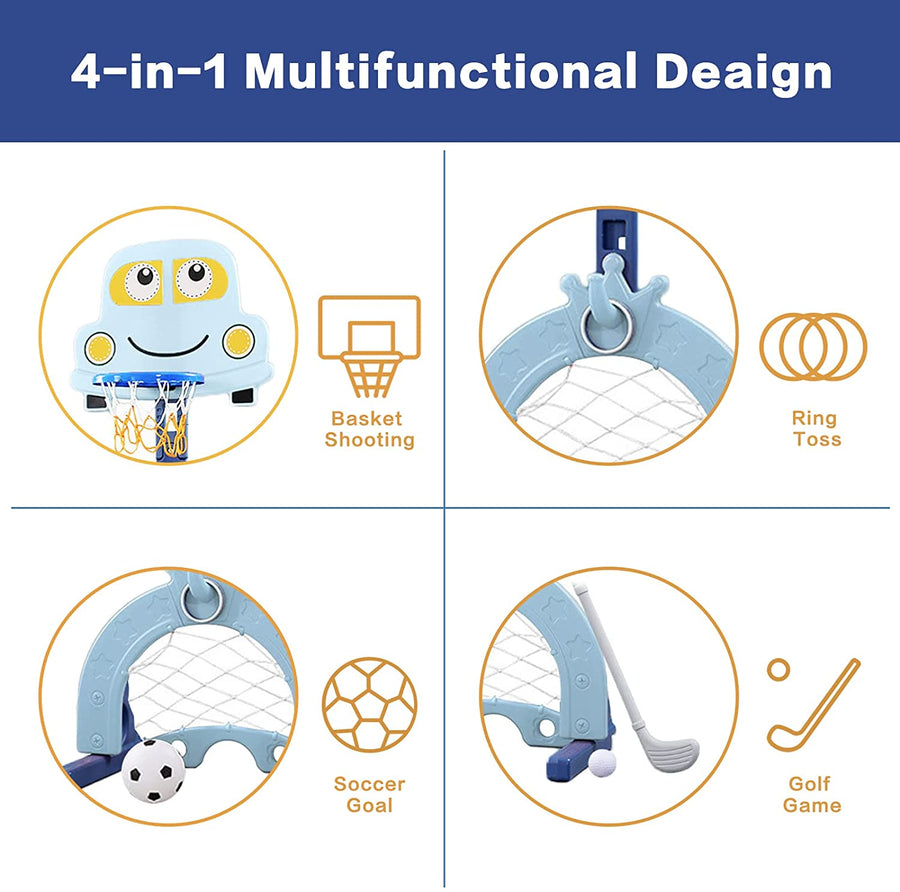 4-in-1 Multifunctional Deaign

Basket Shooting

Ring Toss

Soccer Goal

Golf Game